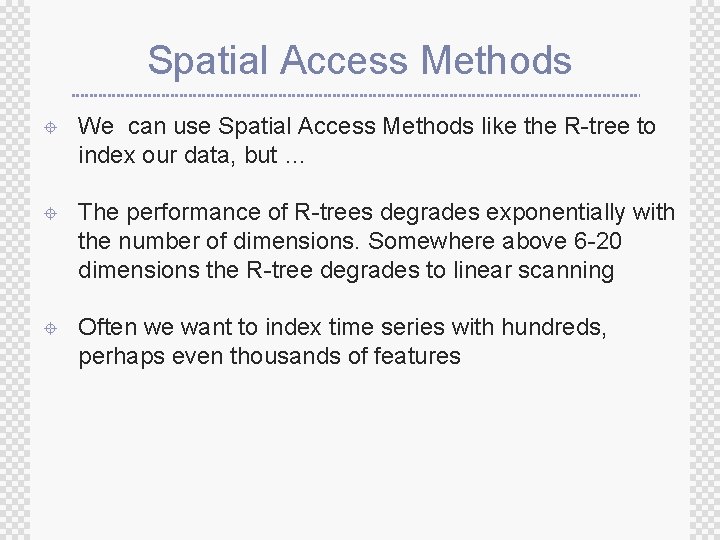 Spatial Access Methods

We can use Spatial Access Methods like the R-tree to index our data, but …

The performance of R-trees degrades exponentially with the number of dimensions. Somewhere above 6-20 dimensions the R-tree degrades to linear scanning

Often we want to index time series with hundreds, perhaps even thousands of features